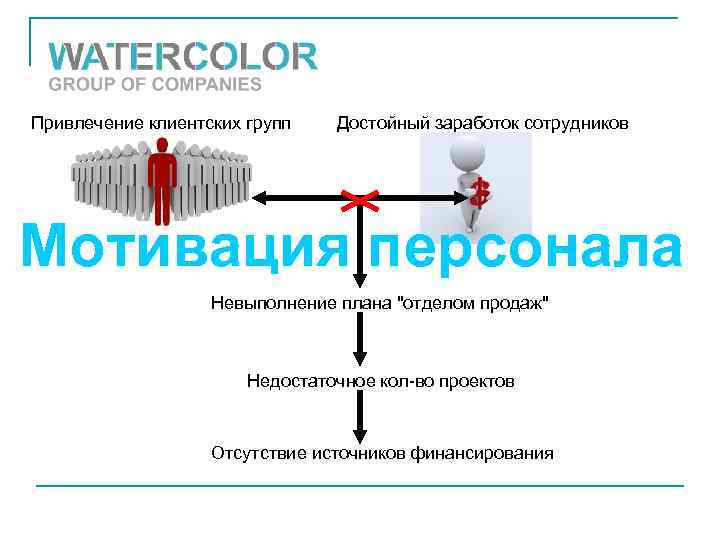 WATERCOLOR
GROUP OF COMPANIES

Привлечение клиентских групп

Достойный заработок сотрудников

Мотивация персонала

Невыполнение плана "отделом продаж"

Недостаточное кол-во проектов

Отсутствие источников финансирования